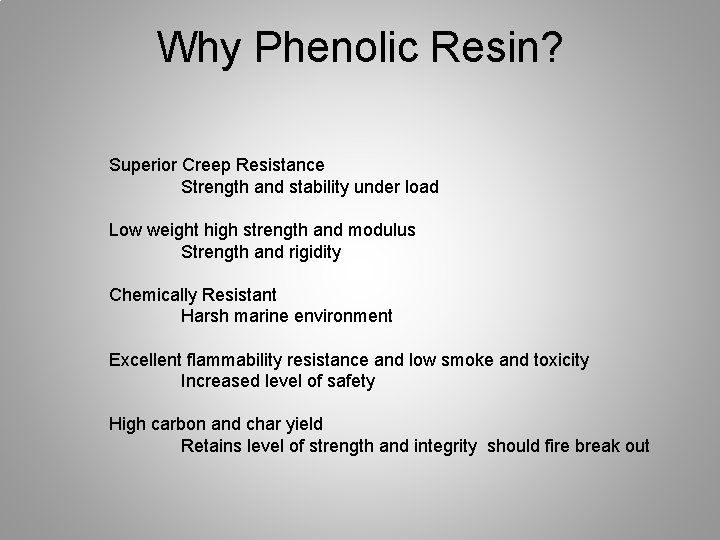 Why Phenolic Resin?

Superior Creep Resistance
Strength and stability under load

Low weight high strength and modulus
Strength and rigidity

Chemically Resistant
Harsh marine environment

Excellent flammability resistance and low smoke and toxicity
Increased level of safety

High carbon and char yield
Retains level of strength and integrity should fire break out